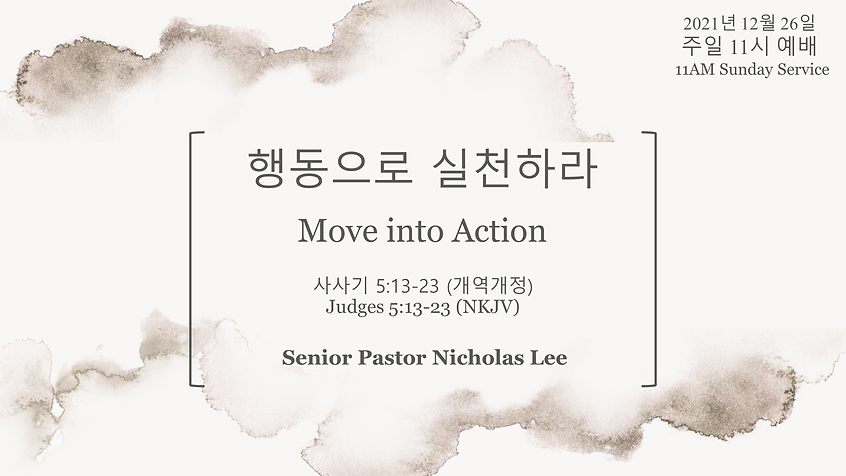 2021년 12월 26일
주일 11시 예배
11AM Sunday Service

행동으로 실천하라

Move into Action

사사기 5:13-23 (개역개정)
Judges 5:13-23 (NKJV)

Senior Pastor Nicholas Lee